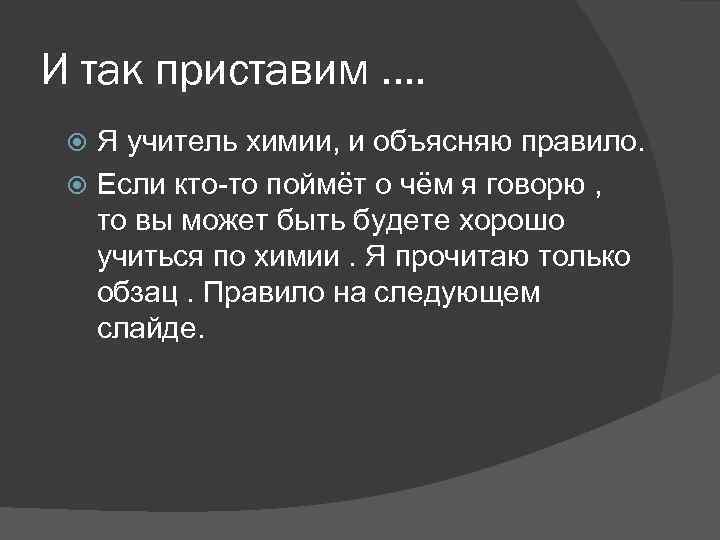 И так приставим ….

Я учитель химии, и объясняю правило.

Если кто-то поймёт о чём я говорю , то вы может быть будете хорошо учиться по химии . Я прочитаю только обзац . Правило на следующем слайде.